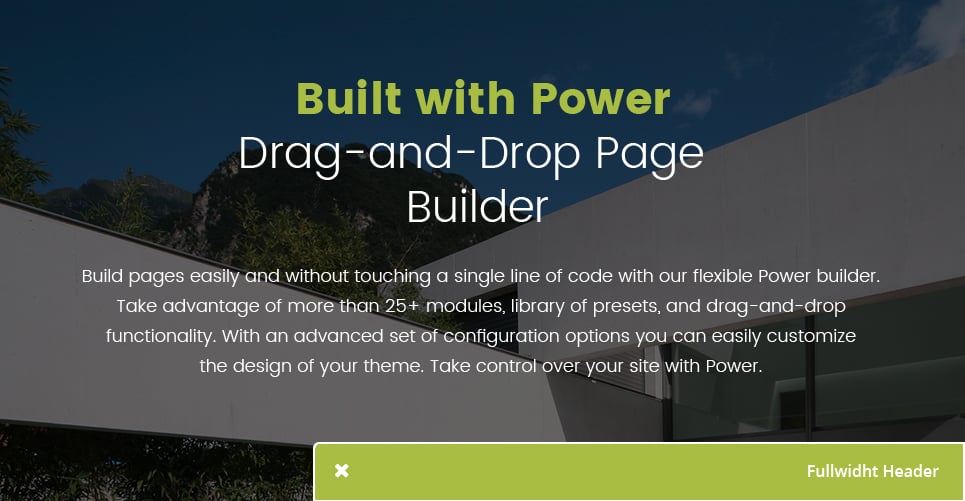 Built with Power
Drag-and-Drop Page Builder

Build pages easily and without touching a single line of code with our flexible Power builder. Take advantage of more than 25+ modules, library of presets, and drag-and-drop functionality. With an advanced set of configuration options you can easily customize the design of your theme. Take control over your site with Power.

✖ Fullwidht Header